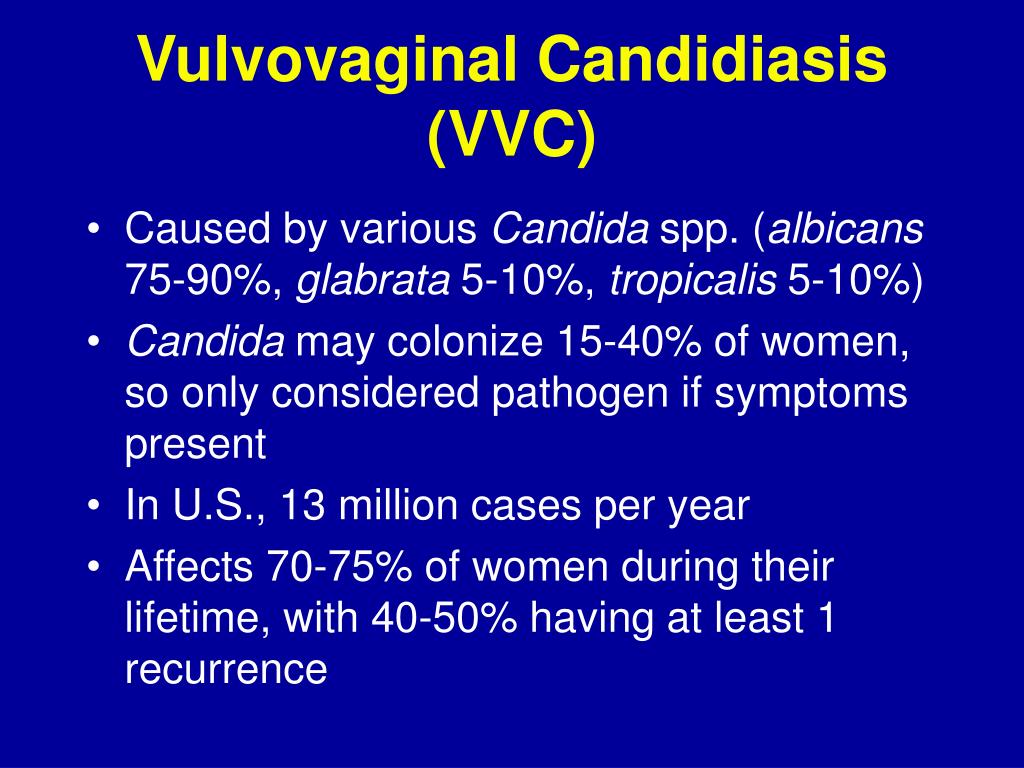 Vulvovaginal Candidiasis (VVC)

• Caused by various Candida spp. (albicans 75-90%, glabrata 5-10%, tropicalis 5-10%)
• Candida may colonize 15-40% of women, so only considered pathogen if symptoms present
• In U.S., 13 million cases per year
• Affects 70-75% of women during their lifetime, with 40-50% having at least 1 recurrence